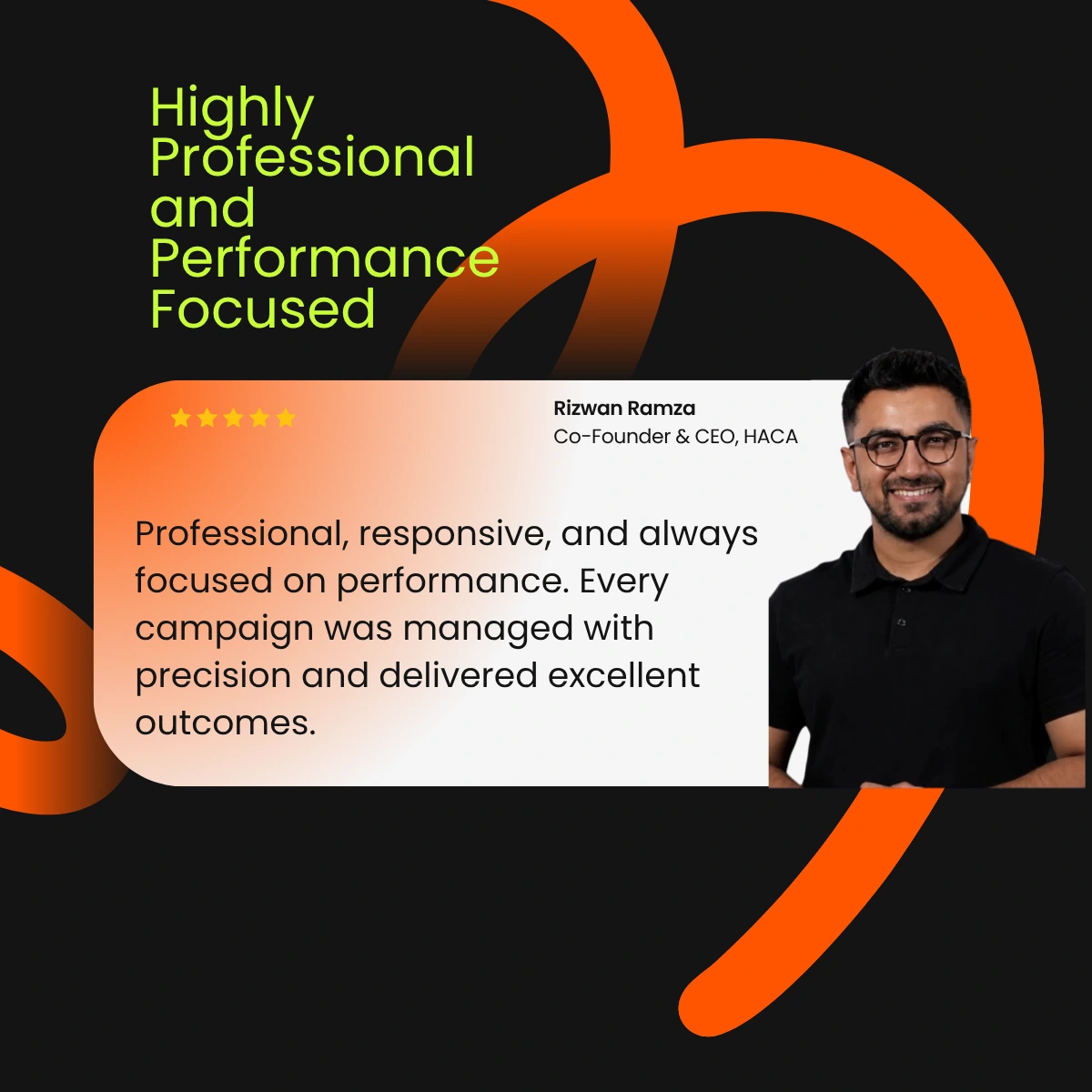 Highly Professional and Performance Focused

Rizwan Ramza
Co-Founder & CEO, HACA

Professional, responsive, and always focused on performance. Every campaign was managed with precision and delivered excellent outcomes.